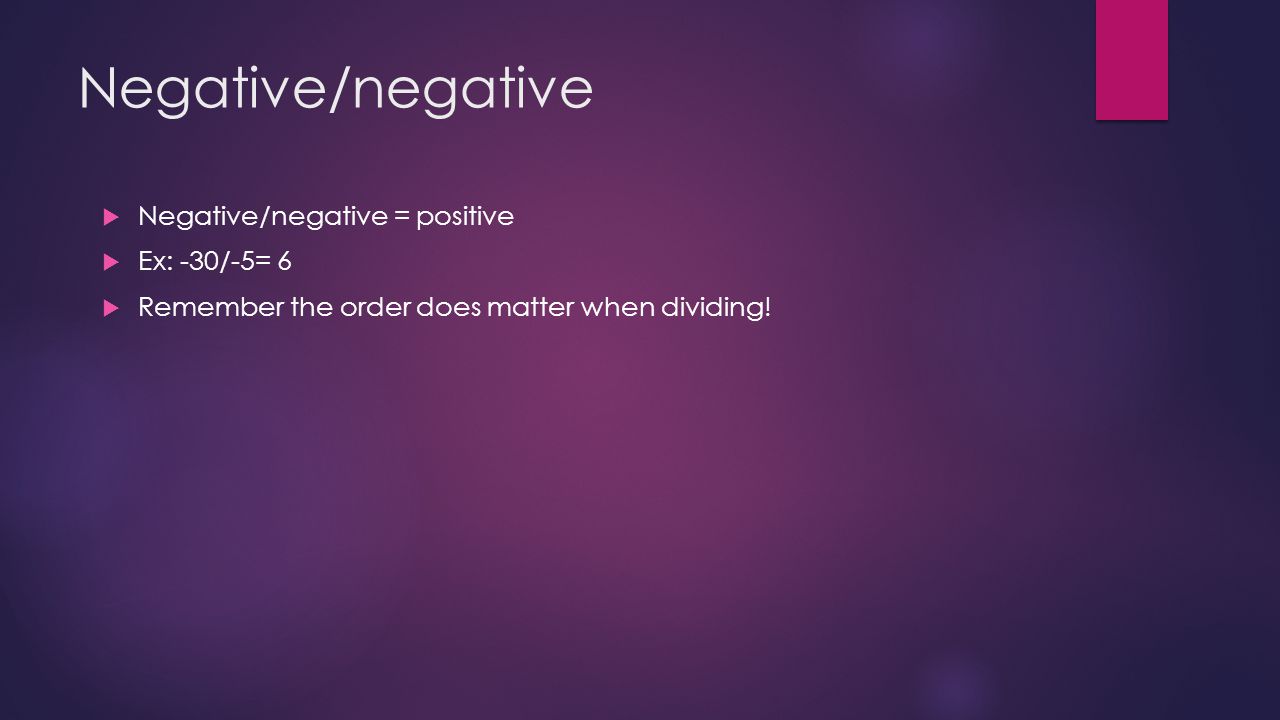 Negative/negative

Negative/negative = positive

Ex: -30/-5= 6

Remember the order does matter when dividing!